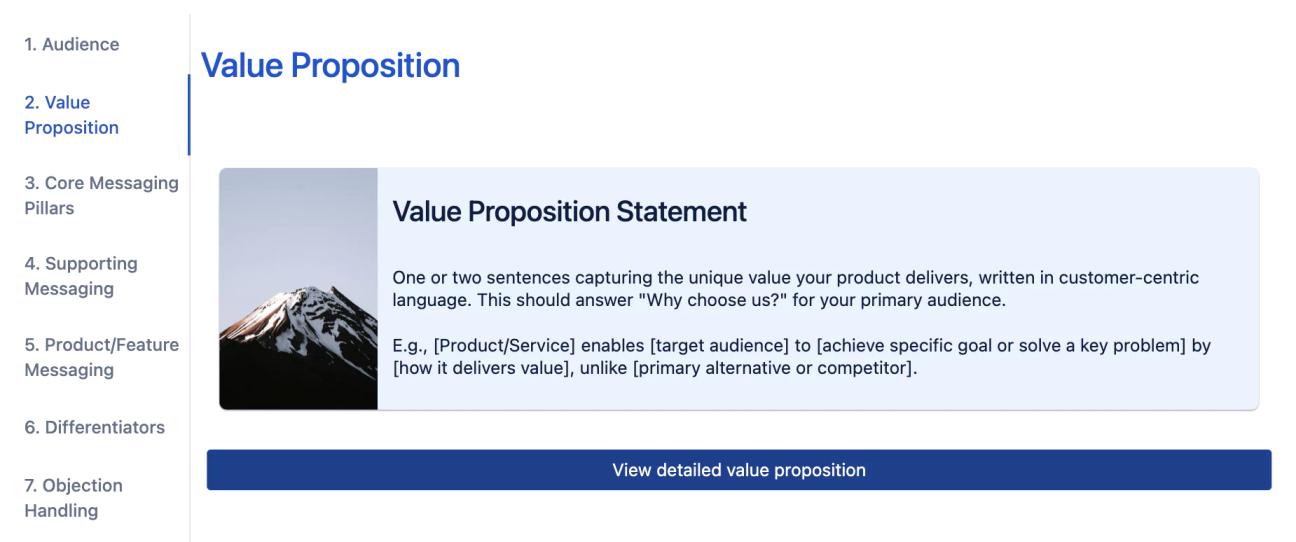 1. Audience

2. Value Proposition

3. Core Messaging Pillars

4. Supporting Messaging

5. Product/Feature Messaging

6. Differentiators

7. Objection Handling

Value Proposition

Value Proposition Statement

One or two sentences capturing the unique value your product delivers, written in customer-centric language. This should answer "Why choose us?" for your primary audience.

E.g., [Product/Service] enables [target audience] to [achieve specific goal or solve a key problem] by [how it delivers value], unlike [primary alternative or competitor].

View detailed value proposition